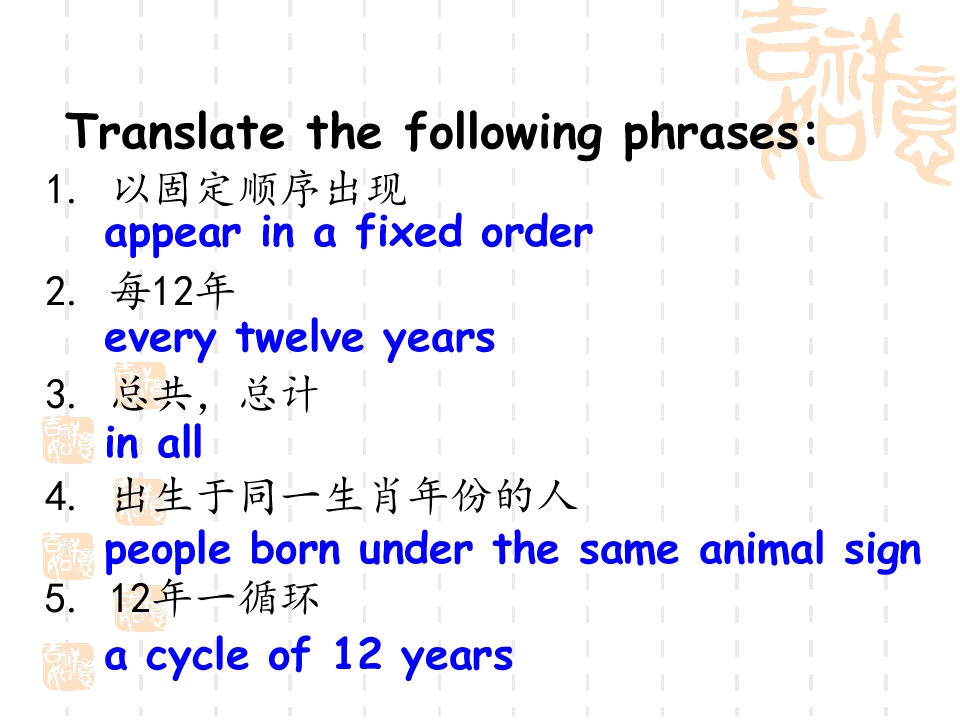 Translate the following phrases:

1. 以固定顺序出现
appear in a fixed order

2. 每12年
every twelve years

3. 总共，总计
in all

4. 出生于同一生肖年份的人
people born under the same animal sign

5. 12年一循环
a cycle of 12 years